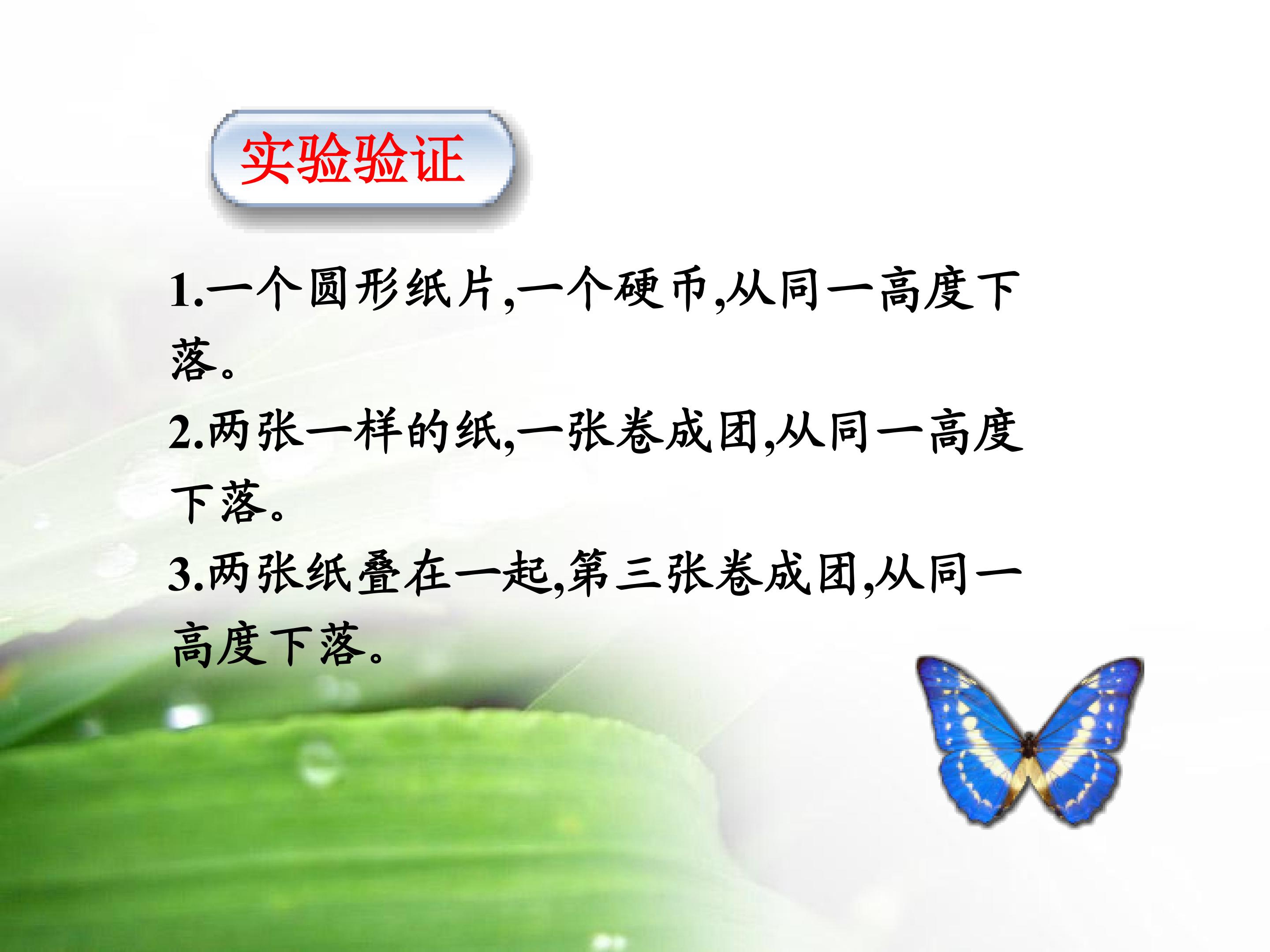 实验验证

1.一个圆形纸片,一个硬币,从同一高度下落。

2.两张一样的纸,一张卷成团,从同一高度下落。

3.两张纸叠在一起,第三张卷成团,从同一高度下落。